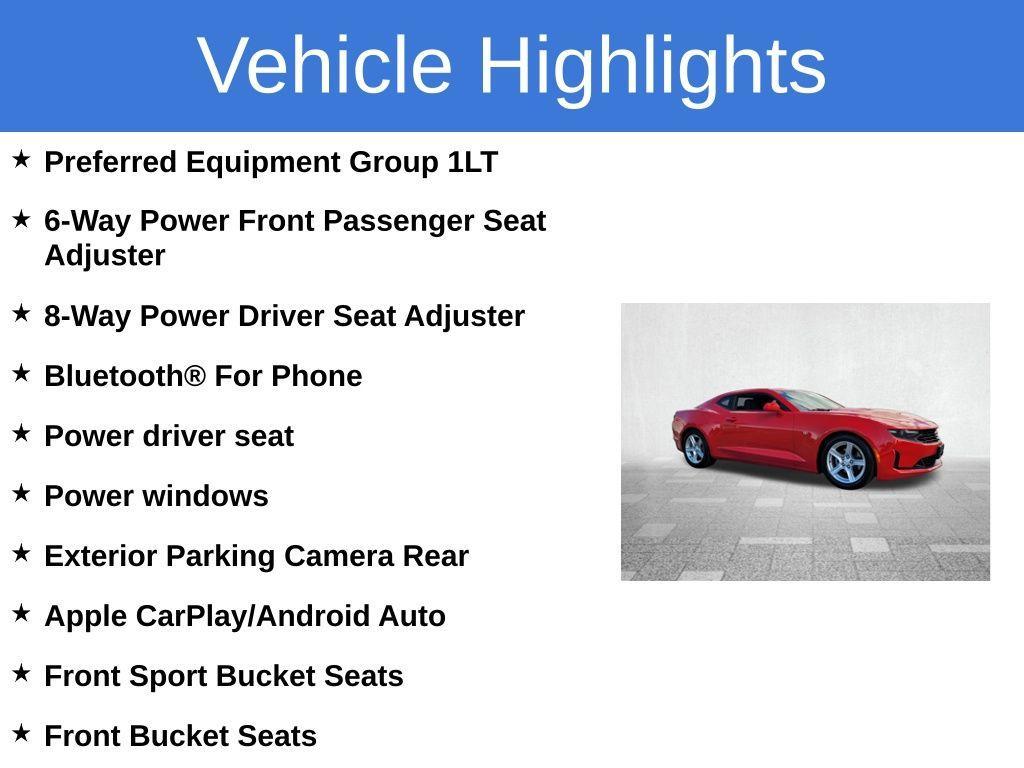 Vehicle Highlights

★ Preferred Equipment Group 1LT

★ 6-Way Power Front Passenger Seat Adjuster

★ 8-Way Power Driver Seat Adjuster

★ Bluetooth® For Phone

★ Power driver seat

★ Power windows

★ Exterior Parking Camera Rear

★ Apple CarPlay/Android Auto

★ Front Sport Bucket Seats

★ Front Bucket Seats